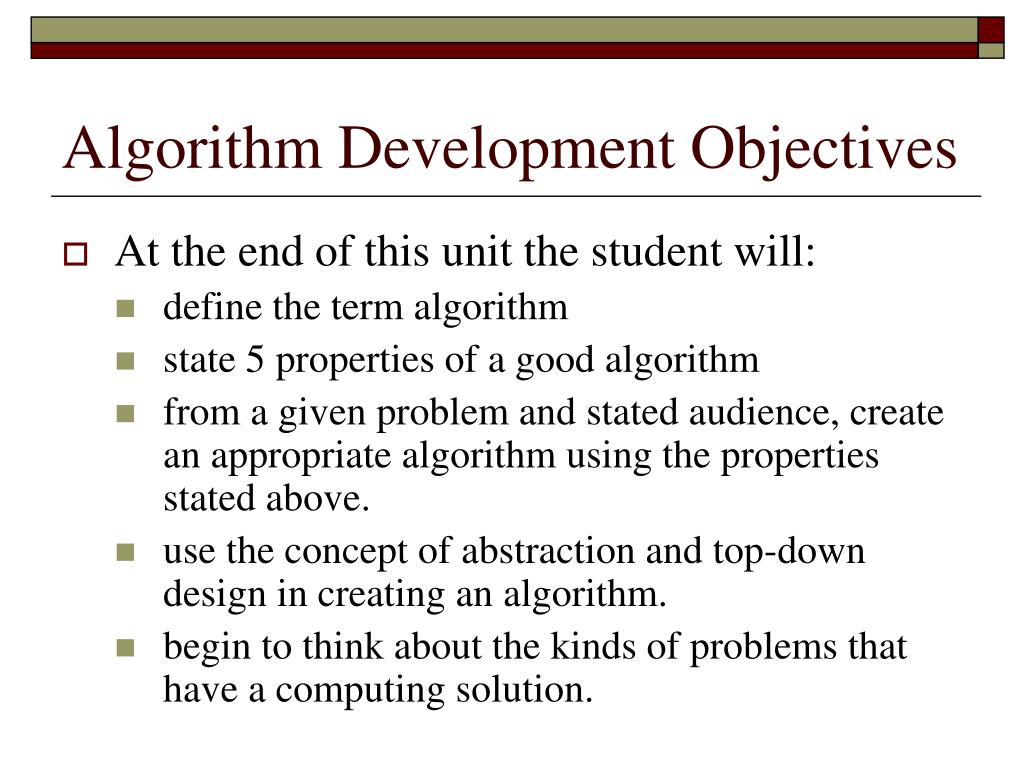 Algorithm Development Objectives

At the end of this unit the student will:

define the term algorithm

state 5 properties of a good algorithm

from a given problem and stated audience, create an appropriate algorithm using the properties stated above.

use the concept of abstraction and top-down design in creating an algorithm.

begin to think about the kinds of problems that have a computing solution.